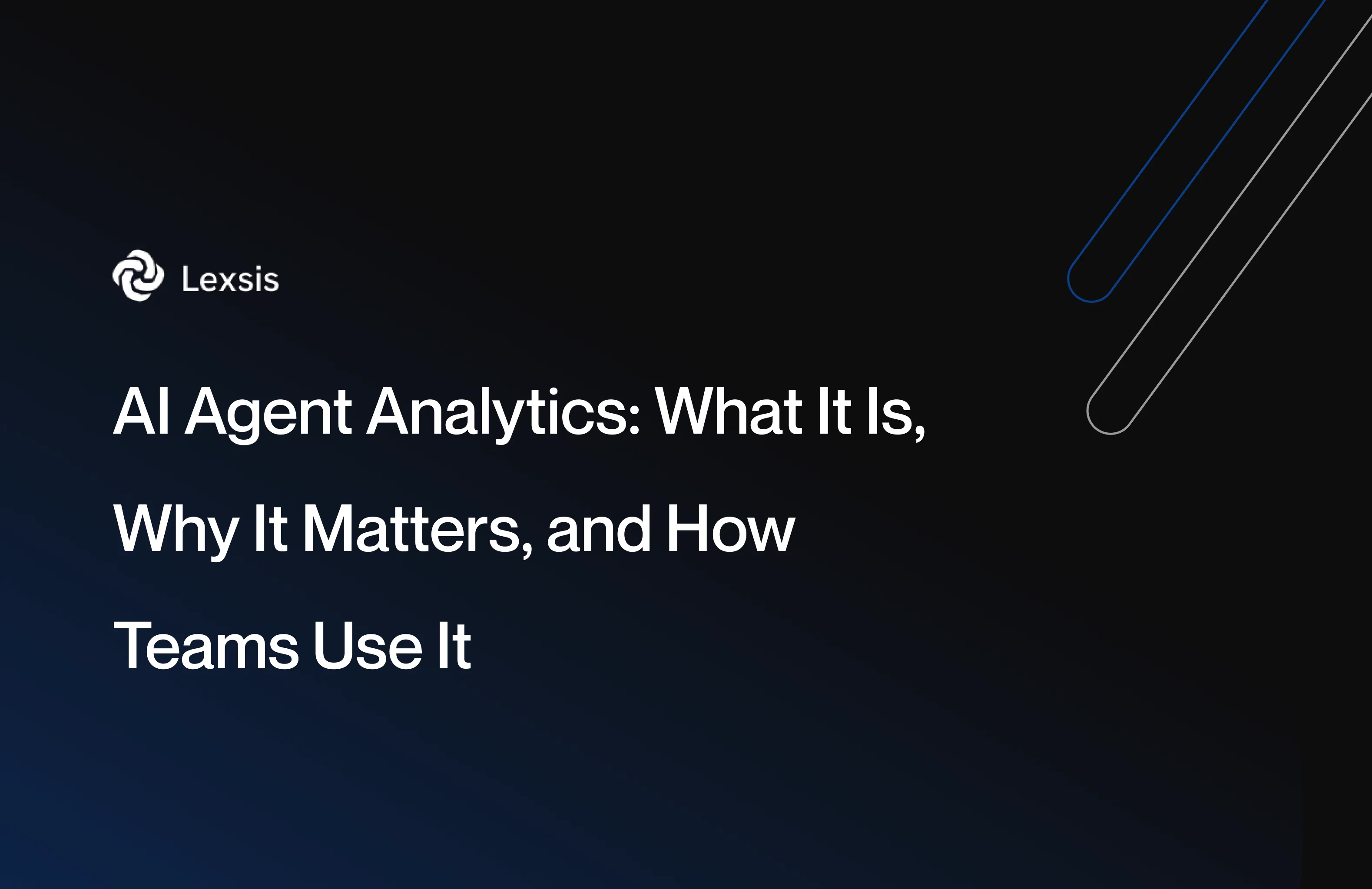 Lexsis

AI Agent Analytics: What It Is, Why It Matters, and How Teams Use It